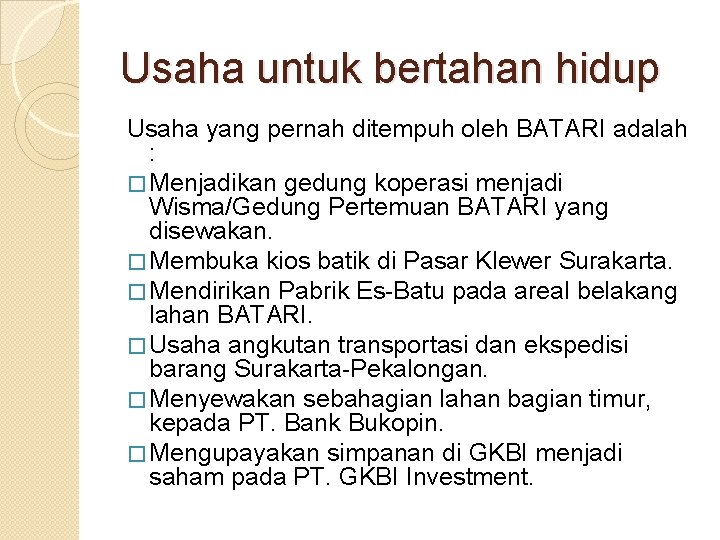 Usaha untuk bertahan hidup

Usaha yang pernah ditempuh oleh BATARI adalah :

□ Menjadikan gedung koperasi menjadi Wisma/Gedung Pertemuan BATARI yang disewakan.

□ Membuka kios batik di Pasar Klewer Surakarta.

□ Mendirikan Pabrik Es-Batu pada areal belakang lahan BATARI.

□ Usaha angkutan transportasi dan ekspedisi barang Surakarta-Pekalongan.

□ Menyewakan sebahagian lahan bagian timur, kepada PT. Bank Bukopin.

□ Mengupayakan simpanan di GKBI menjadi saham pada PT. GKBI Investment.